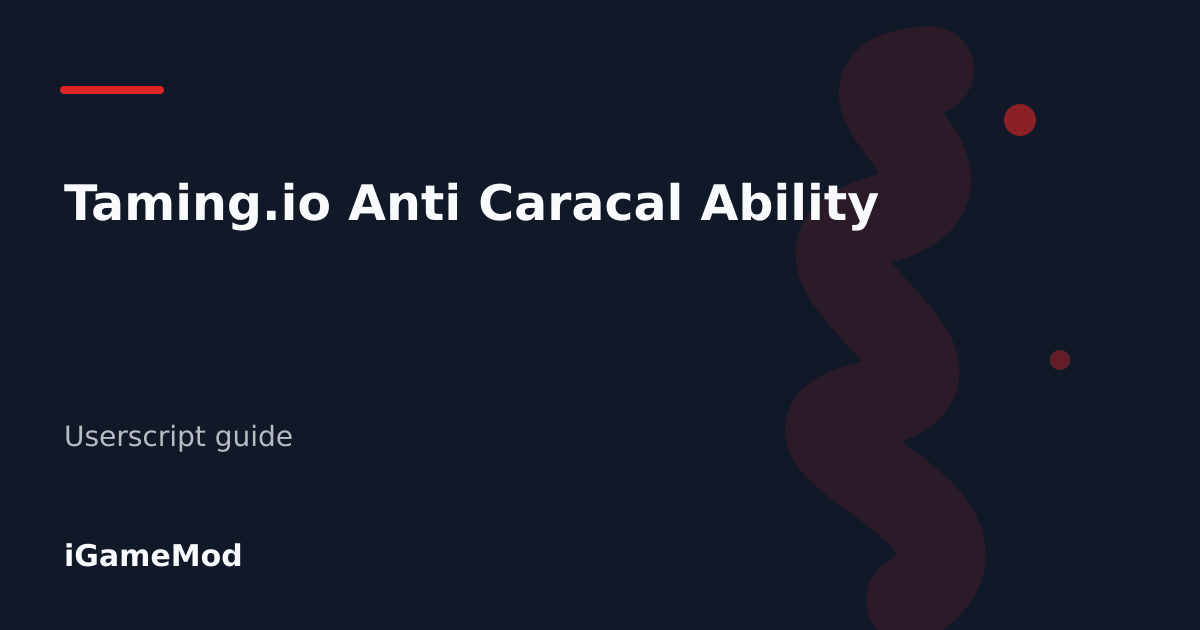 Taming.io Anti Caracal Ability

Userscript guide

iGameMod